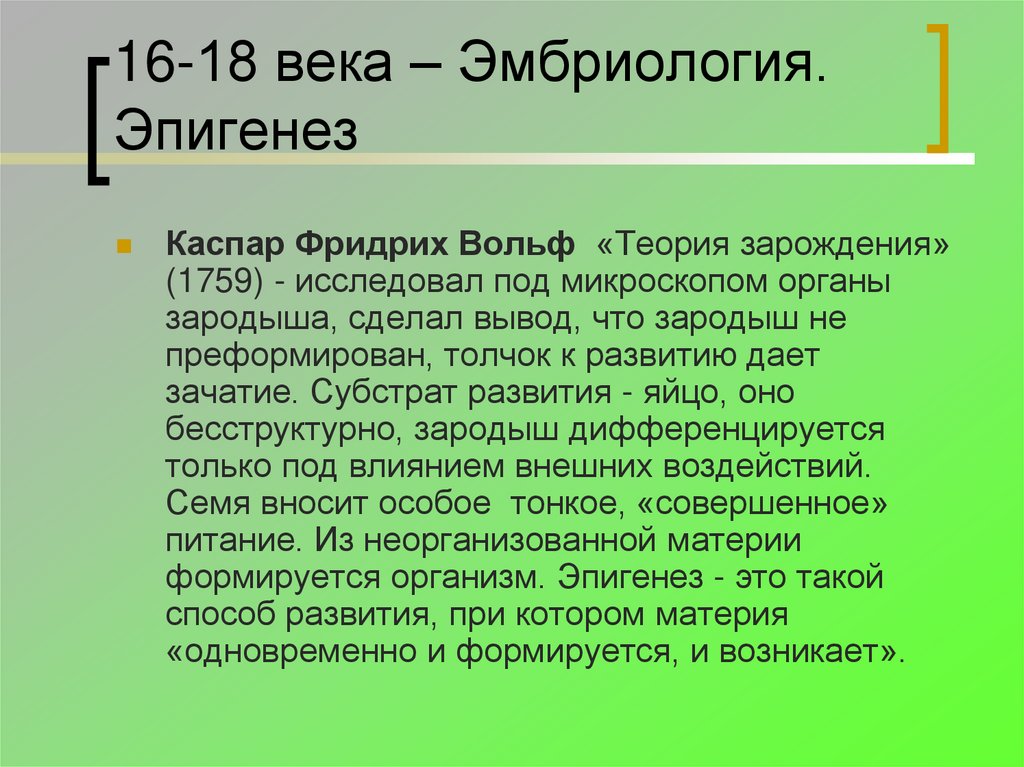 16-18 века – Эмбриология. Эпигенез

Каспар Фридрих Вольф «Теория зарождения» (1759) - исследовал под микроскопом органы зародыша, сделал вывод, что зародыш не преформирован, толчок к развитию дает зачатие. Субстрат развития - яйцо, оно бесструктурно, зародыш дифференцируется только под влиянием внешних воздействий. Семя вносит особое тонкое, «совершенное» питание. Из неорганизованной материи формируется организм. Эпигенез - это такой способ развития, при котором материя «одновременно и формируется, и возникает».